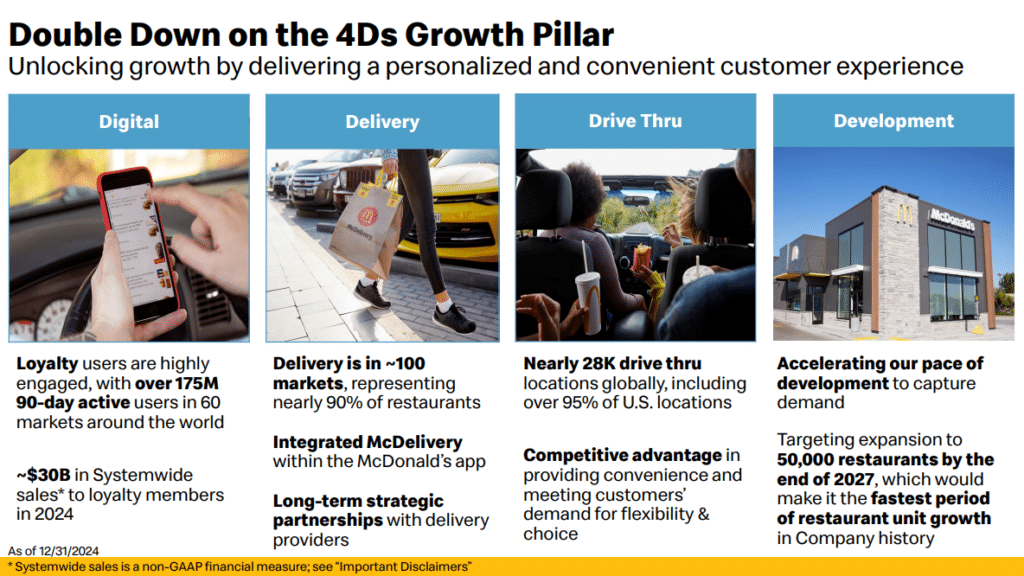 Double Down on the 4Ds Growth Pillar
Unlocking growth by delivering a personalized and convenient customer experience

Digital

Loyalty users are highly engaged, with over 175M 90-day active users in 60 markets around the world

~$30B in Systemwide sales* to loyalty members in 2024

Delivery

McDelivery

Delivery is in ~100 markets, representing nearly 90% of restaurants

Integrated McDelivery within the McDonald's app

Long-term strategic partnerships with delivery providers

Drive Thru

Nearly 28K drive thru locations globally, including over 95% of U.S. locations

Competitive advantage in providing convenience and meeting customers' demand for flexibility & choice

Development

McDonald's

Accelerating our pace of development to capture demand

Targeting expansion to 50,000 restaurants by the end of 2027, which would make it the fastest period of restaurant unit growth in Company history

As of 12/31/2024
* Systemwide sales is a non-GAAP financial measure; see "Important Disclaimers"